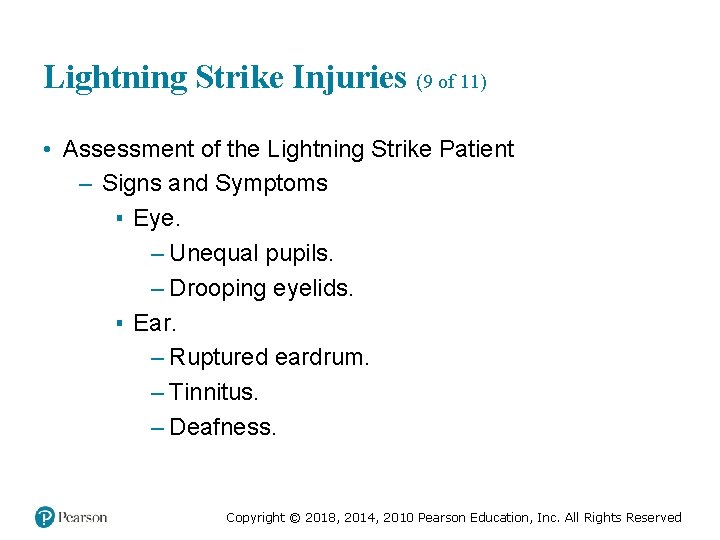 Lightning Strike Injuries (9 of 11)

• Assessment of the Lightning Strike Patient
– Signs and Symptoms
▪ Eye.
– Unequal pupils.
– Drooping eyelids.
▪ Ear.
– Ruptured eardrum.
– Tinnitus.
– Deafness.

Pearson

Copyright © 2018, 2014, 2010 Pearson Education, Inc. All Rights Reserved